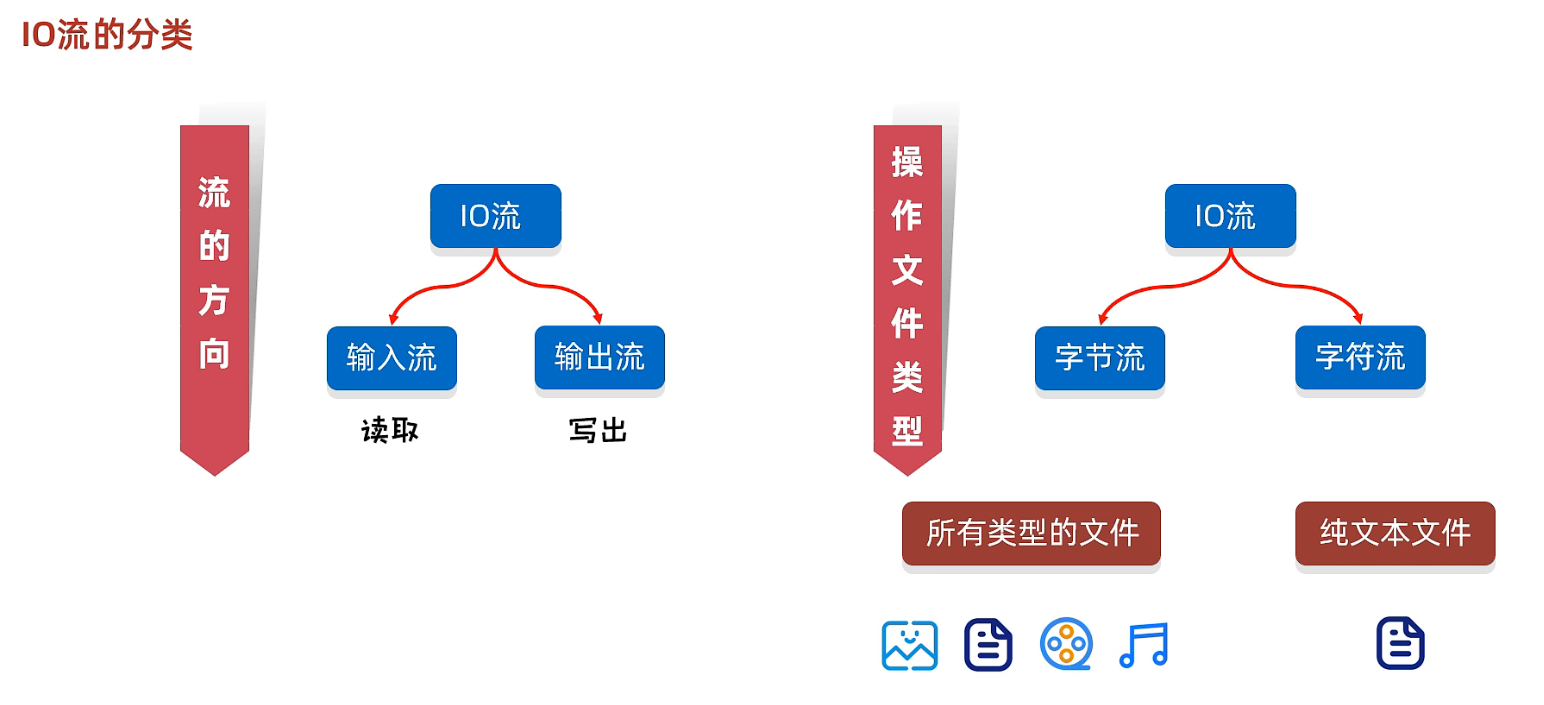 IO流的分类

流的方向

IO流

输入流

输出流

读取

写出

操作文件类型

IO流

字节流

字符流

所有类型的文件

纯文本文件